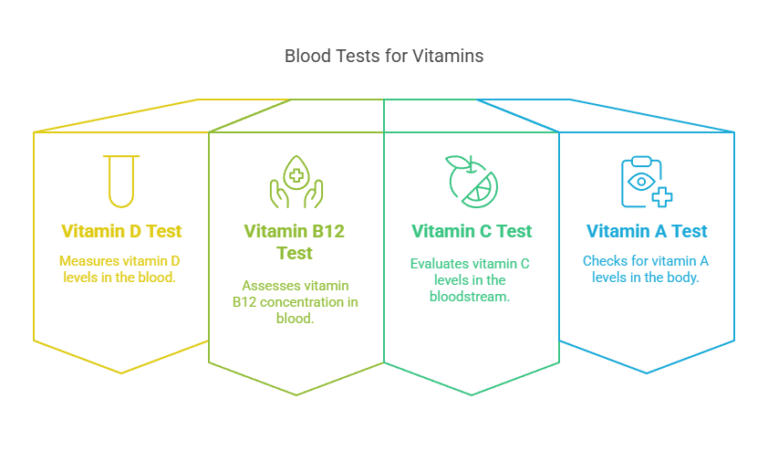 Blood Tests for Vitamins

Vitamin D Test

Measures vitamin D levels in the blood.

Vitamin B12 Test

Assesses vitamin B12 concentration in blood.

Vitamin C Test

Evaluates vitamin C levels in the bloodstream.

Vitamin A Test

Checks for vitamin A levels in the body.